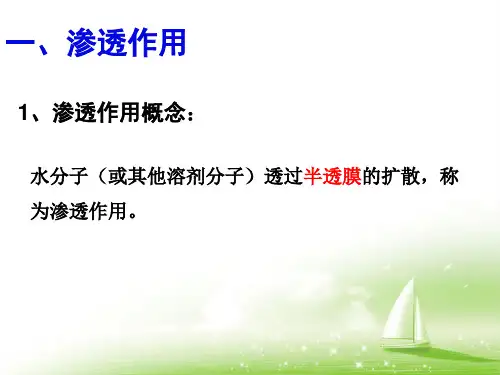 一、渗透作用

1、渗透作用概念：

水分子（或其他溶剂分子）透过半透膜的扩散，称为渗透作用。